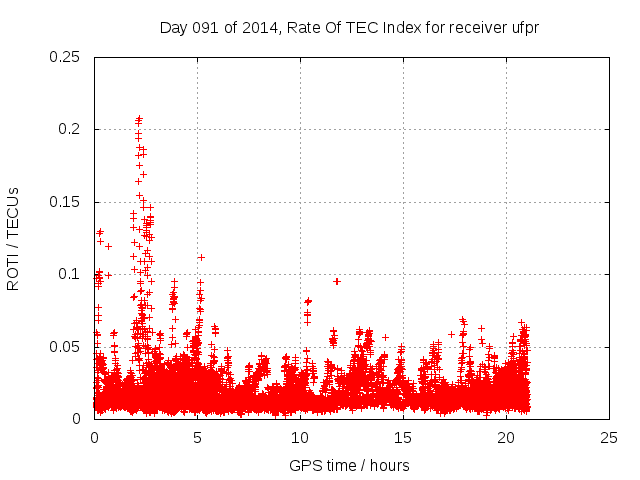 Day 091 of 2014, Rate Of TEC Index for receiver ufpr

ROTI / TECUs

0.25
0.2
0.15
0.1
0.05
0

0
5
10
15
20
25

GPS time / hours